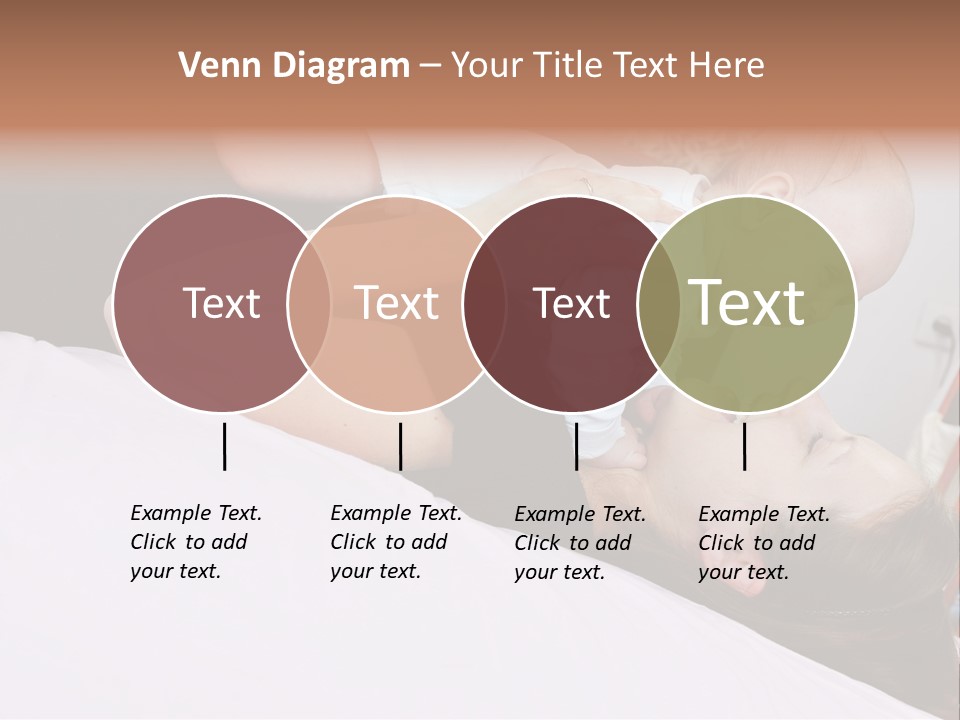 Venn Diagram – Your Title Text Here

Text

Text

Text

Text

Example Text. Click to add your text.

Example Text. Click to add your text.

Example Text. Click to add your text.

Example Text. Click to add your text.